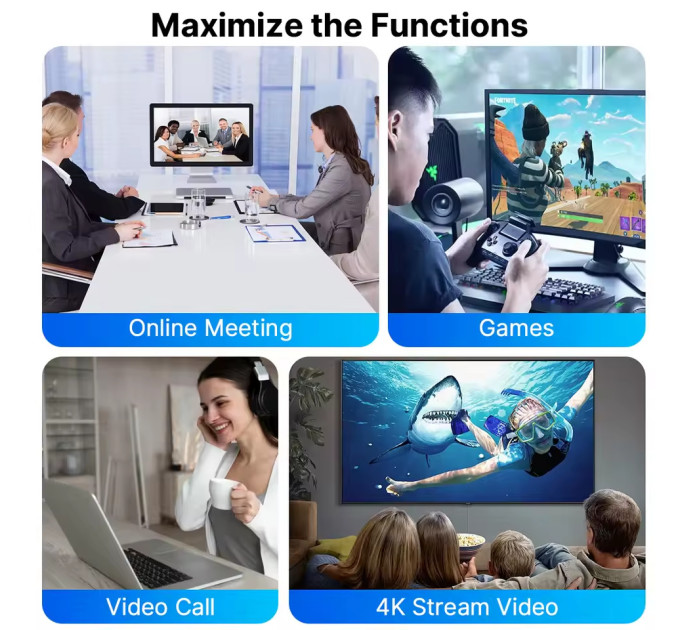 Maximize the Functions

FORTNITE

Online Meeting

Games

Video Call

4K Stream Video